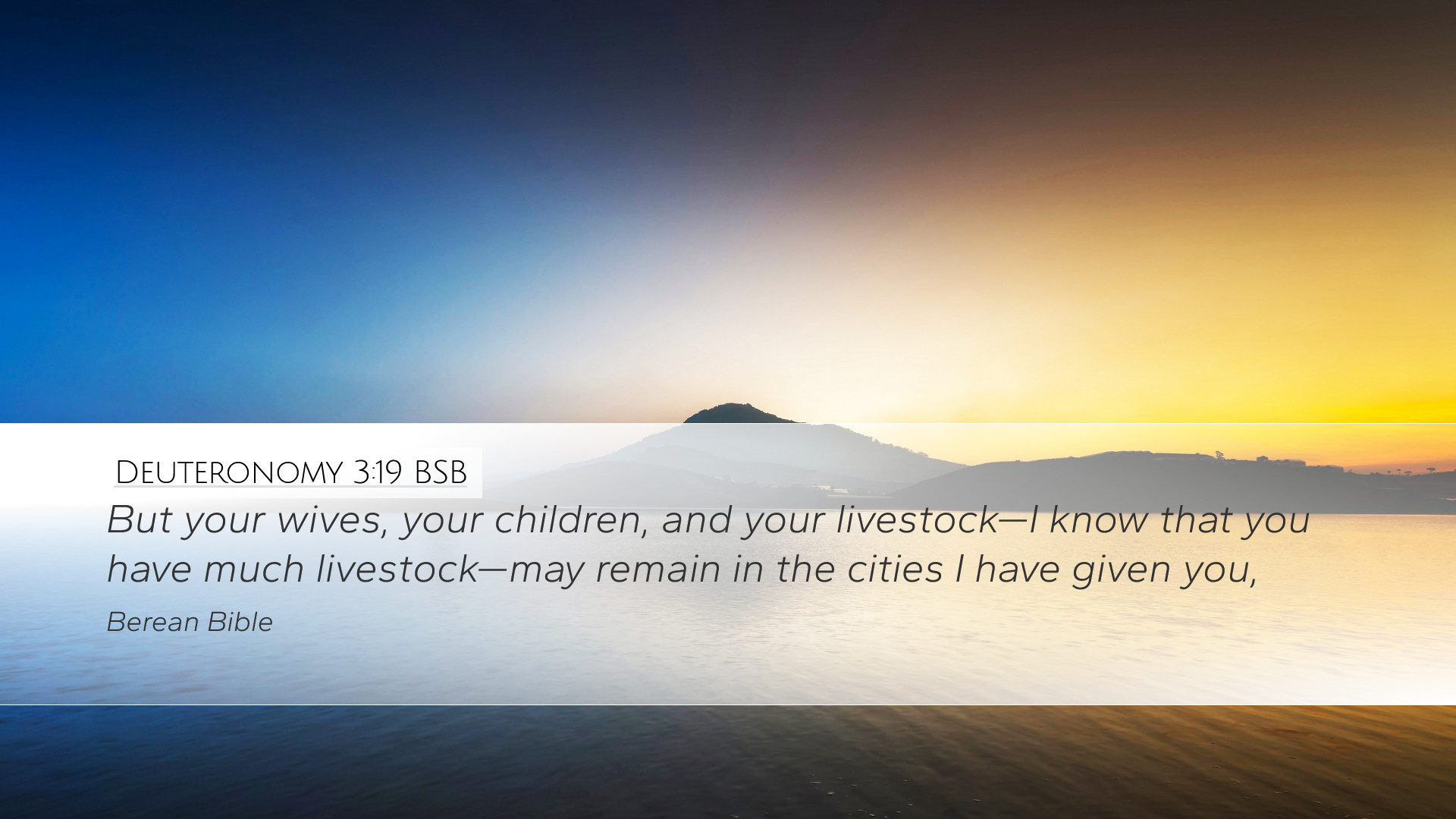 Deuteronomy 3:19 BSB

But your wives, your children, and your livestock—I know that you have much livestock—may remain in the cities I have given you,

Berean Bible